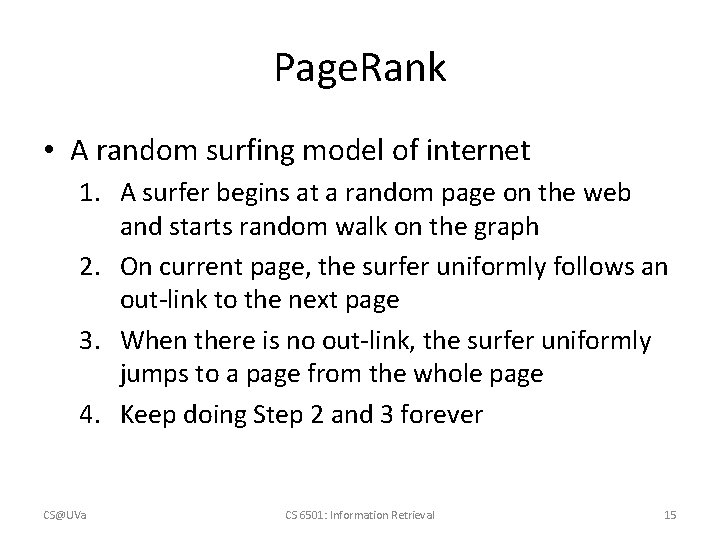 PageRank

• A random surfing model of internet
1. A surfer begins at a random page on the web and starts random walk on the graph
2. On current page, the surfer uniformly follows an out-link to the next page
3. When there is no out-link, the surfer uniformly jumps to a page from the whole page
4. Keep doing Step 2 and 3 forever

CS@UVa CS 6501: Information Retrieval 15